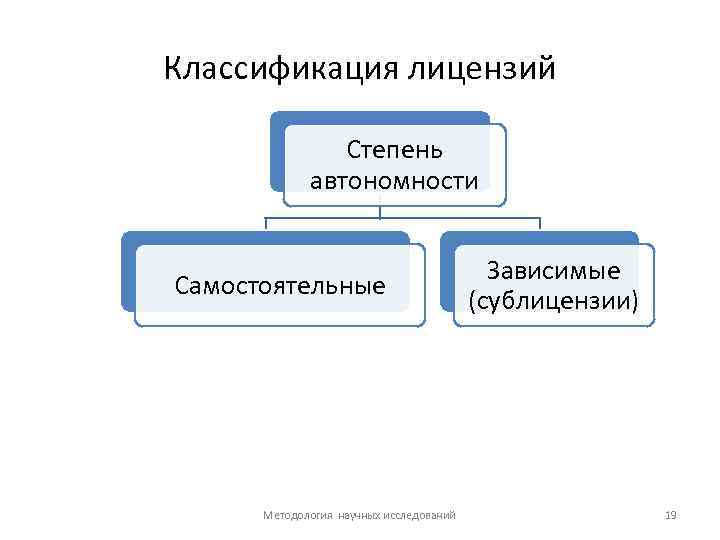 Классификация лицензий

Степень автономности

Самостоятельные

Зависимые (сублицензии)

Методология научных исследований

19